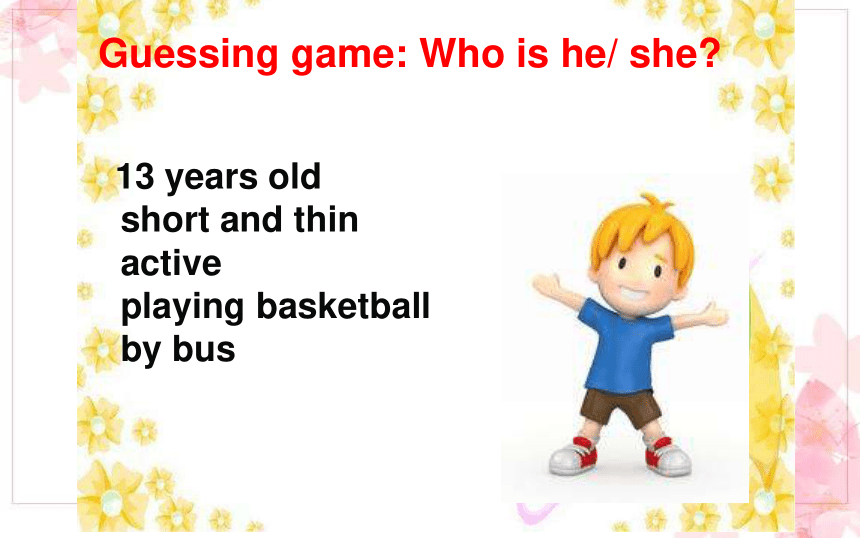 Guessing game: Who is he/ she?

13 years old
short and thin
active
playing basketball
by bus